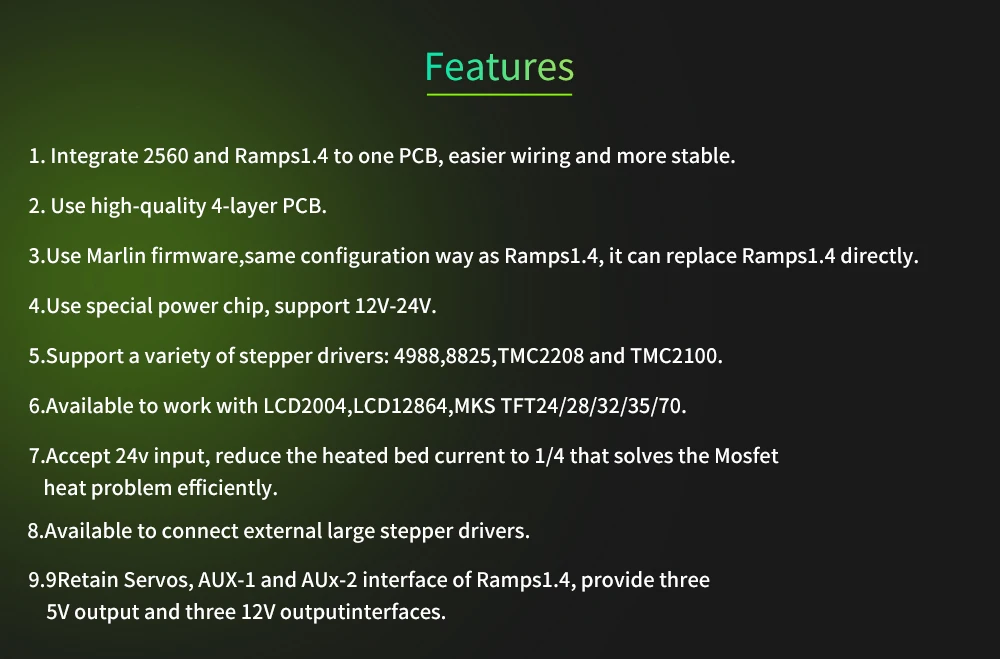 Features

1. Integrate 2560 and Ramps1.4 to one PCB, easier wiring and more stable.

2. Use high-quality 4-layer PCB.

3.Use Marlin firmware,same configuration way as Ramps1.4, it can replace Ramps1.4 directly.

4.Use special power chip, support 12V-24V.

5.Support a variety of stepper drivers: 4988,8825,TMC2208 and TMC2100.

6.Available to work with LCD2004,LCD12864,MKS TFT24/28/32/35/70.

7.Accept 24v input, reduce the heated bed current to 1/4 that solves the Mosfet heat problem efficiently.

8.Available to connect external large stepper drivers.

9.9Retain Servos, AUX-1 and AUx-2 interface of Ramps1.4, provide three 5V output and three 12V outputinterfaces.